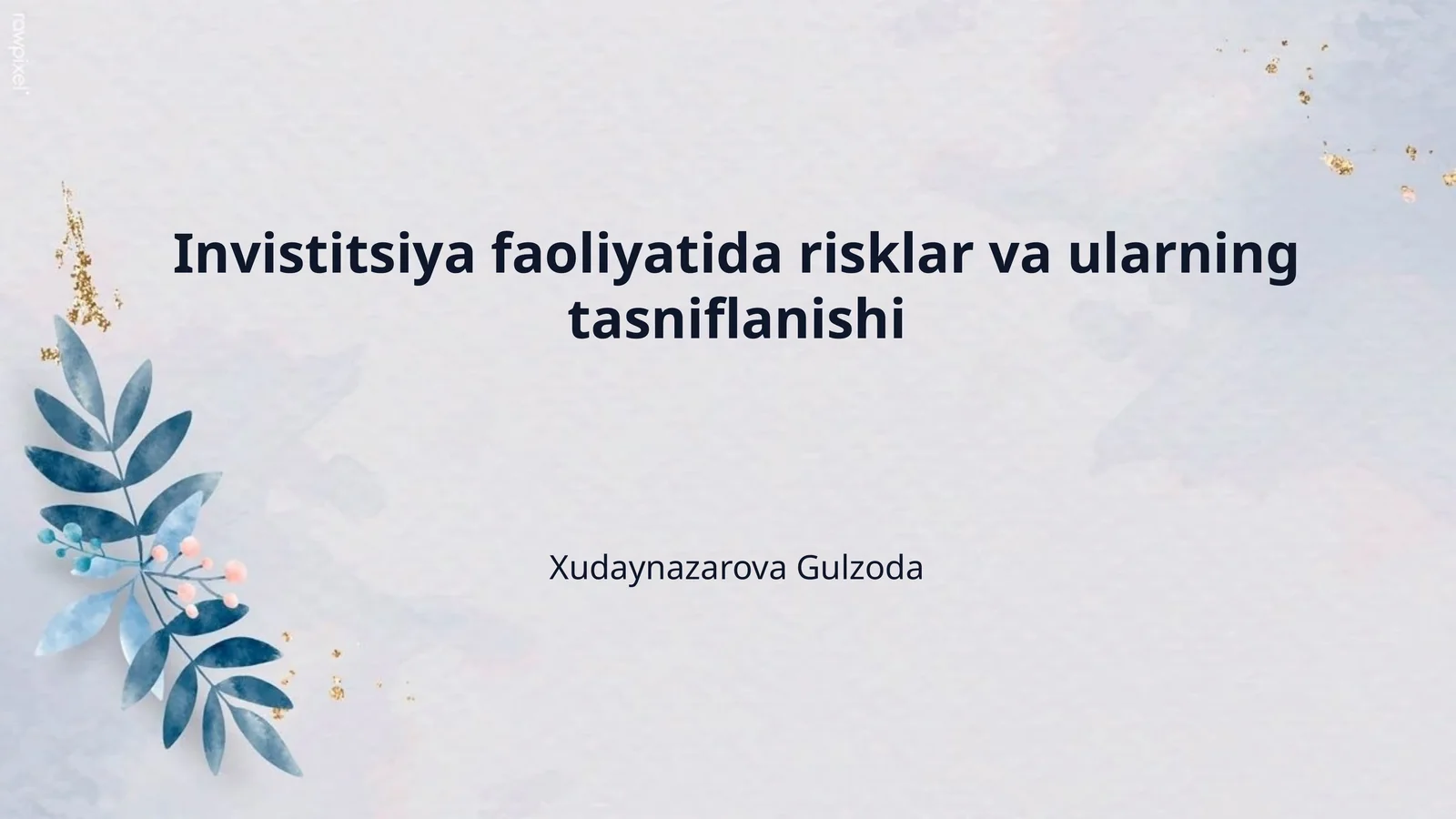 rawpixel

Invistitsiya faoliyatida risklar va ularning tasniflanishi

Xudaynazarova Gulzoda